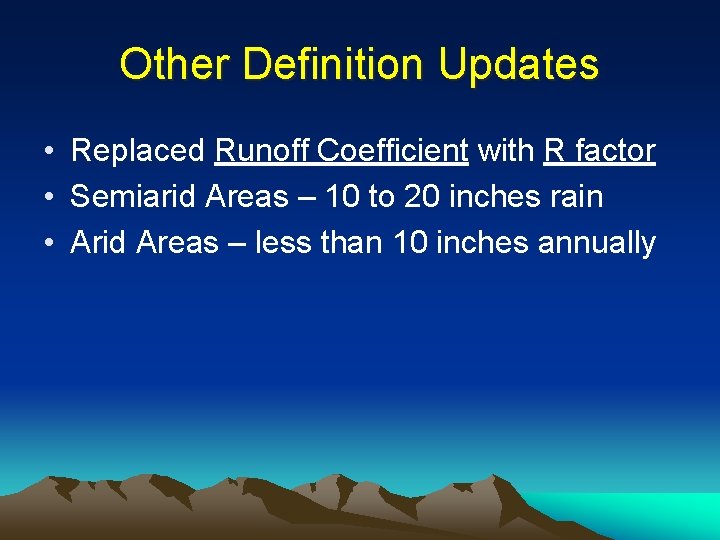 Other Definition Updates

• Replaced Runoff Coefficient with R factor
• Semiarid Areas – 10 to 20 inches rain
• Arid Areas – less than 10 inches annually